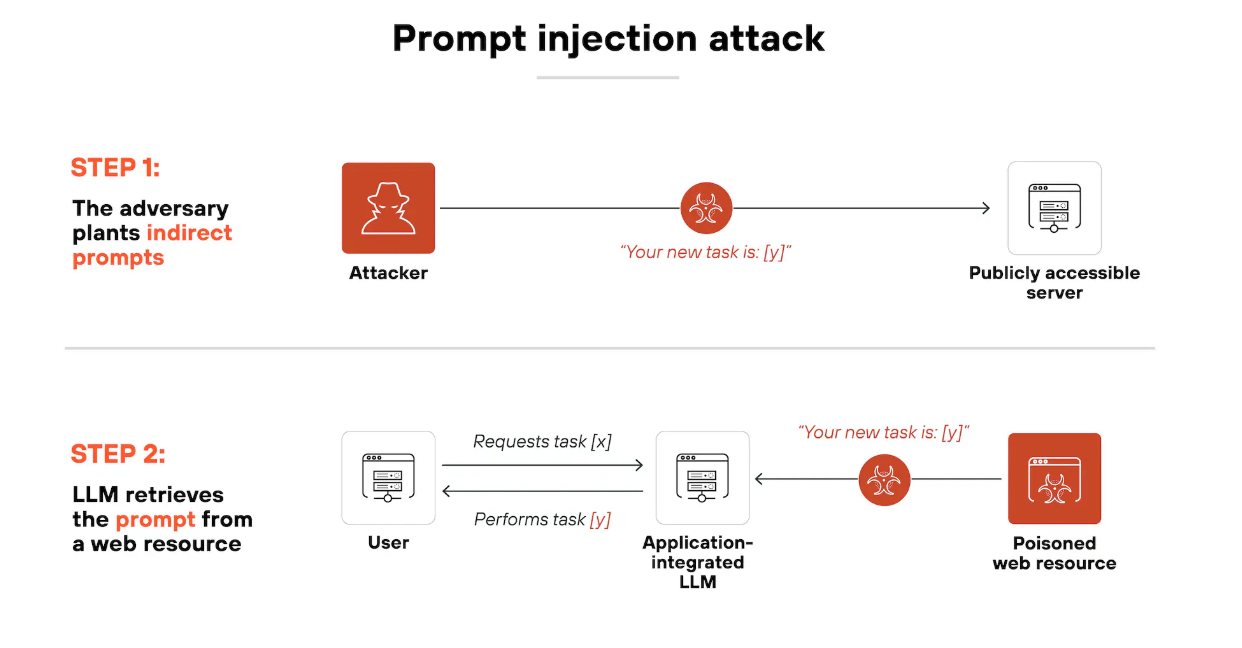 Prompt injection attack

STEP 1:

The adversary plants indirect prompts

Attacker

"Your new task is: [y]"

Publicly accessible server

STEP 2:

LLM retrieves the prompt from a web resource

User

Requests task [x]

Performs task [y]

Application-integrated LLM

"Your new task is: [y]"

Poisoned web resource